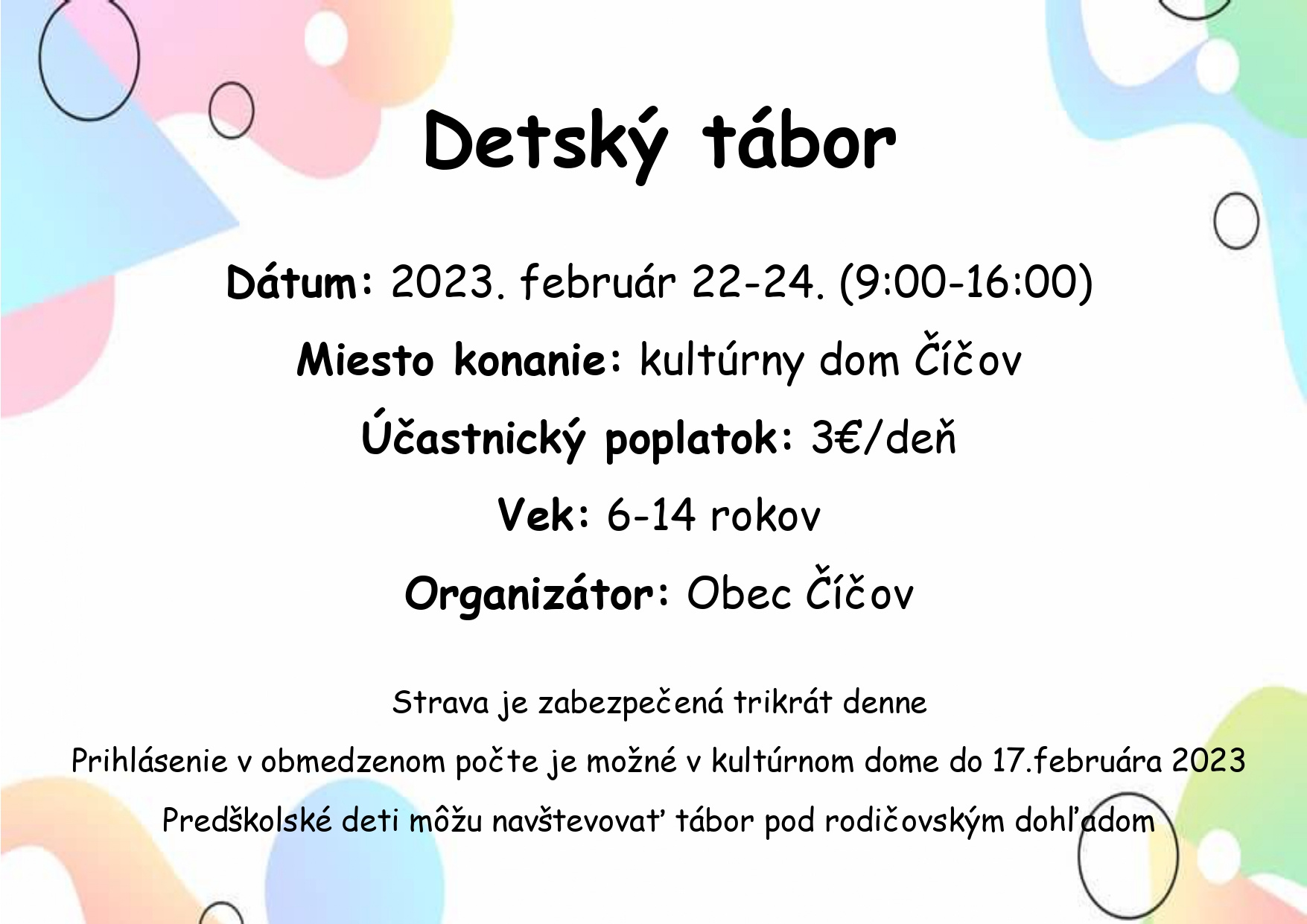 Detský tábor

Dátum: 2023. február 22-24. (9:00-16:00)

Miesto konanie: kultúrny dom Číčov

Účastnický poplatok: 3€/deň

Vek: 6-14 rokov

Organizátor: Obec Číčov

Strava je zabezpečená trikrát denne

Prihlásenie v obmedzenom počte je možné v kultúrnom dome do 17.februára 2023

Predškolské deti môžu navštevovať tábor pod rodičovským dohľadom